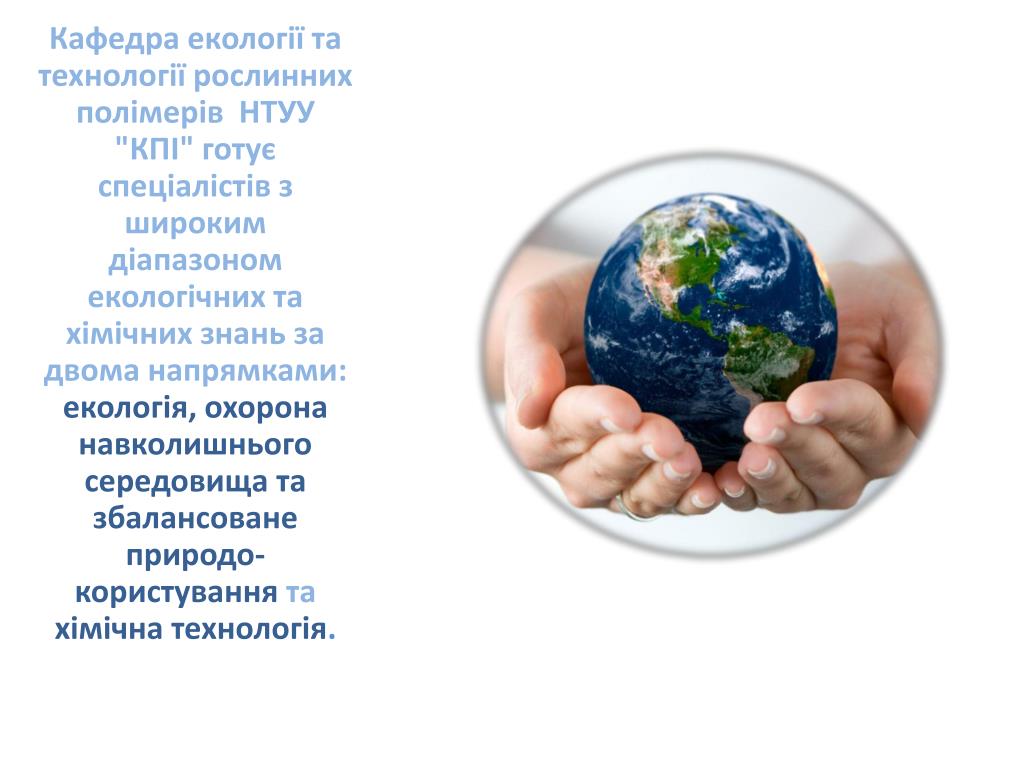 Кафедра екології та технології рослинних полімерів НТУУ "КПІ" готує спеціалістів з широким діапазоном екологічних та хімічних знань за двома напрямками: екологія, охорона навколишнього середовища та збалансоване природокористування та хімічна технологія.